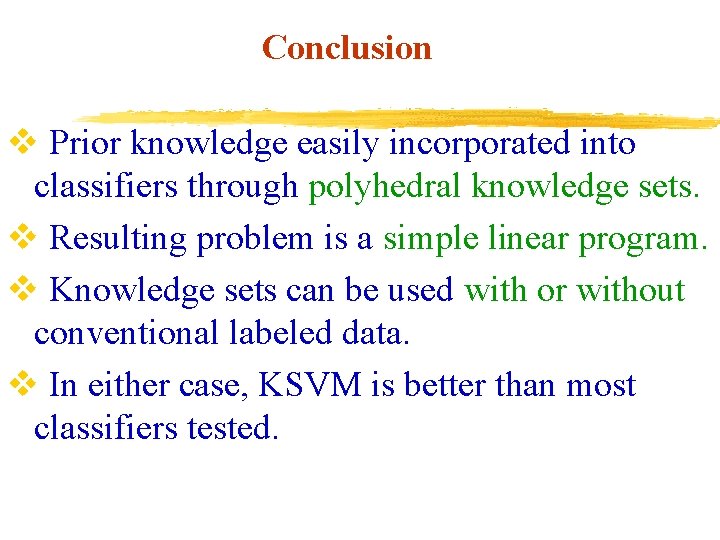 Conclusion

❖ Prior knowledge easily incorporated into classifiers through polyhedral knowledge sets.

❖ Resulting problem is a simple linear program.

❖ Knowledge sets can be used with or without conventional labeled data.

❖ In either case, KSVM is better than most classifiers tested.